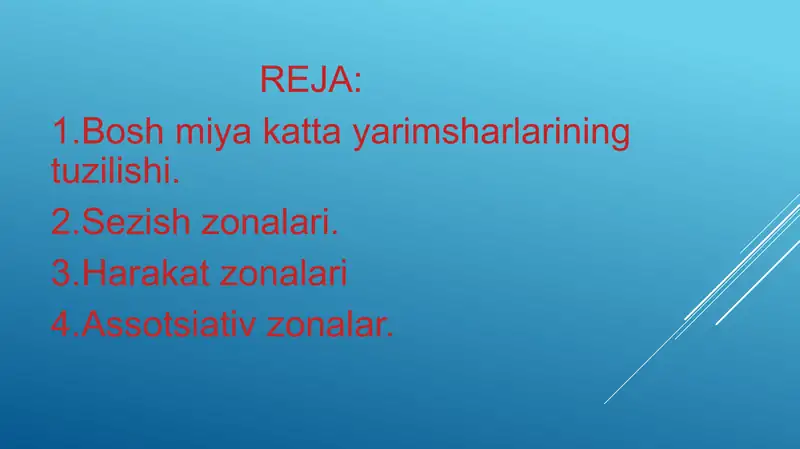 REJA:

1.Bosh miya katta yarimsharlarining tuzilishi.

2.Sezish zonalari.

3.Harakat zonalari

4.Assotsiativ zonalar.